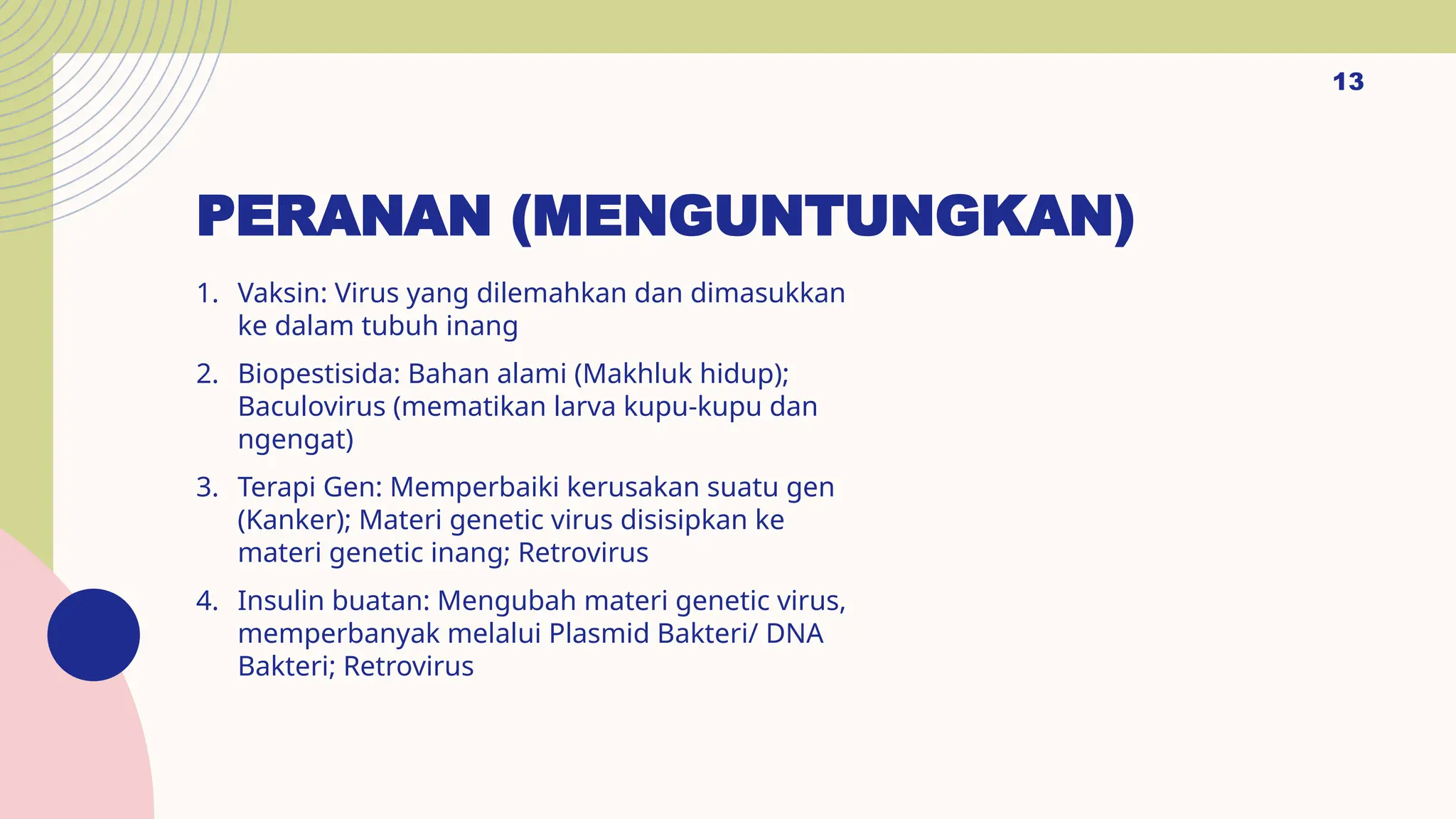 13

PERANAN (MENGUNTUNGKAN)

1. Vaksin: Virus yang dilemahkan dan dimasukkan ke dalam tubuh inang

2. Biopestisida: Bahan alami (Makhluk hidup); Baculovirus (mematikan larva kupu-kupu dan ngengat)

3. Terapi Gen: Memperbaiki kerusakan suatu gen (Kanker); Materi genetic virus disisipkan ke materi genetic inang; Retrovirus

4. Insulin buatan: Mengubah materi genetic virus, memperbanyak melalui Plasmid Bakteri/ DNA Bakteri; Retrovirus